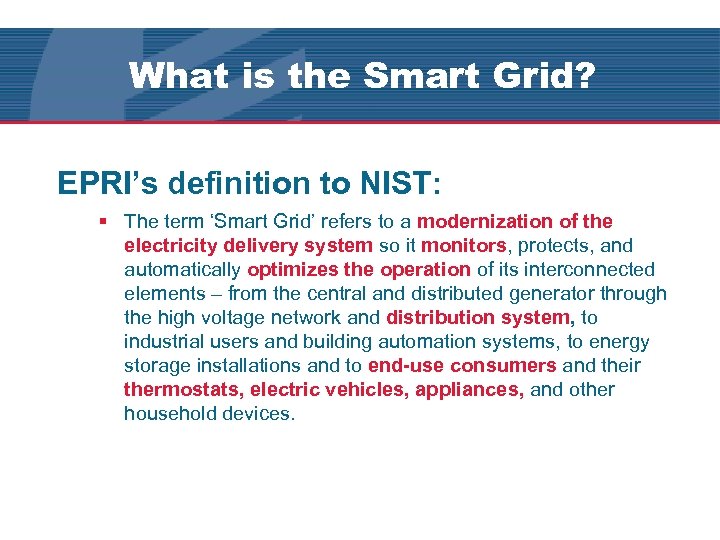 What is the Smart Grid?

EPRI's definition to NIST:

▪ The term 'Smart Grid' refers to a modernization of the electricity delivery system so it monitors, protects, and automatically optimizes the operation of its interconnected elements – from the central and distributed generator through the high voltage network and distribution system, to industrial users and building automation systems, to energy storage installations and to end-use consumers and their thermostats, electric vehicles, appliances, and other household devices.